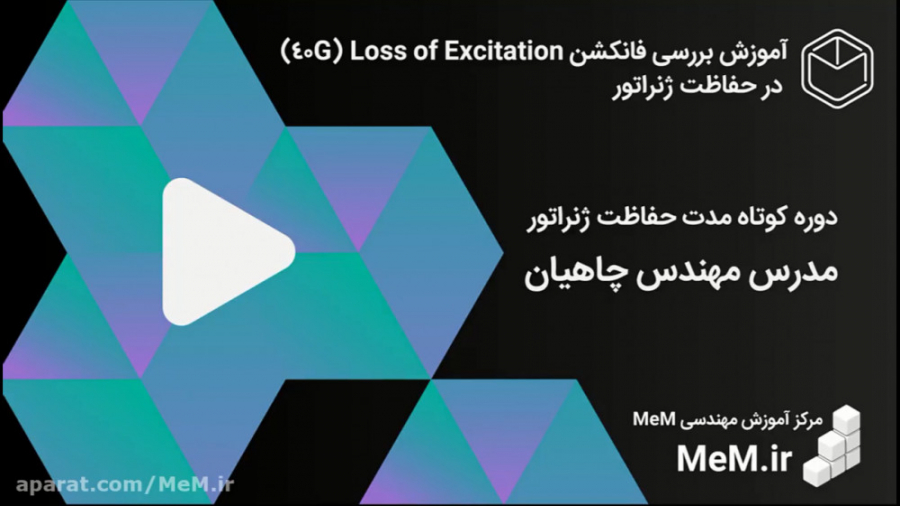 آموزش بررسی فانکشن Loss of Excitation (۴۰G)
در حفاظت ژنراتور

دوره کوتاه مدت حفاظت ژنراتور

مدرس مهندس چاهیان

مرکز آموزش مهندسی MeM
MeM.ir

aparat.com/MeM.ir